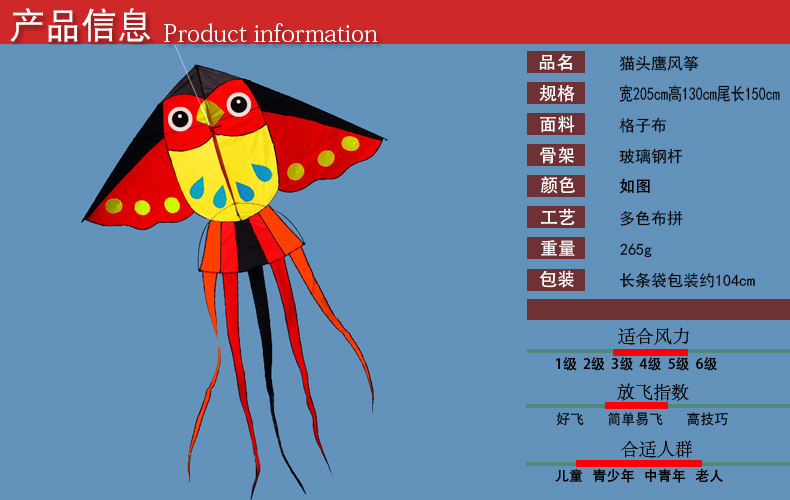 产品信息 Product information

| 品名 | 猫头鹰风筝 |
|---|---|
| 规格 | 宽205cm高130cm尾长150cm |
| 面料 | 格子布 |
| 骨架 | 玻璃钢杆 |
| 颜色 | 如图 |
| 工艺 | 多色布拼 |
| 重量 | 265g |
| 包装 | 长条袋包装约104cm |

适合风力

1级 2级 3级 4级 5级 6级

放飞指数

好飞 简单易飞 高技巧

合适人群

儿童 青少年 中青年 老人